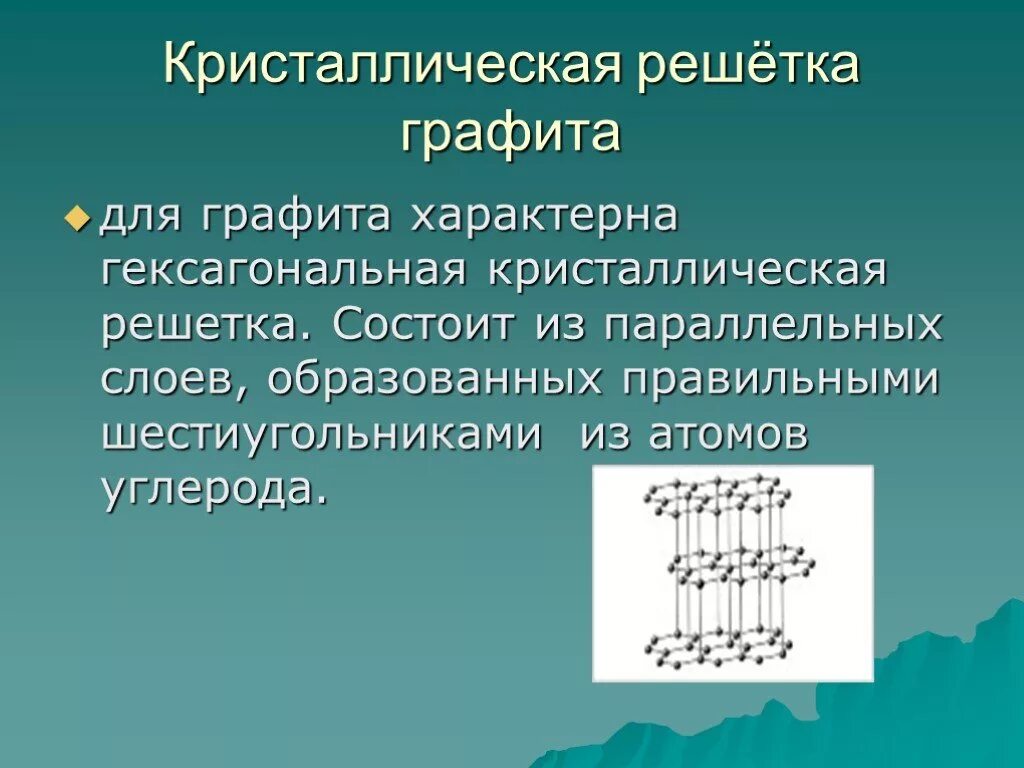 Кристаллическая решётка графита

для графита характерна гексагональная кристаллическая решетка. Состоит из параллельных слоев, образованных правильными шестиугольниками  из атомов углерода.